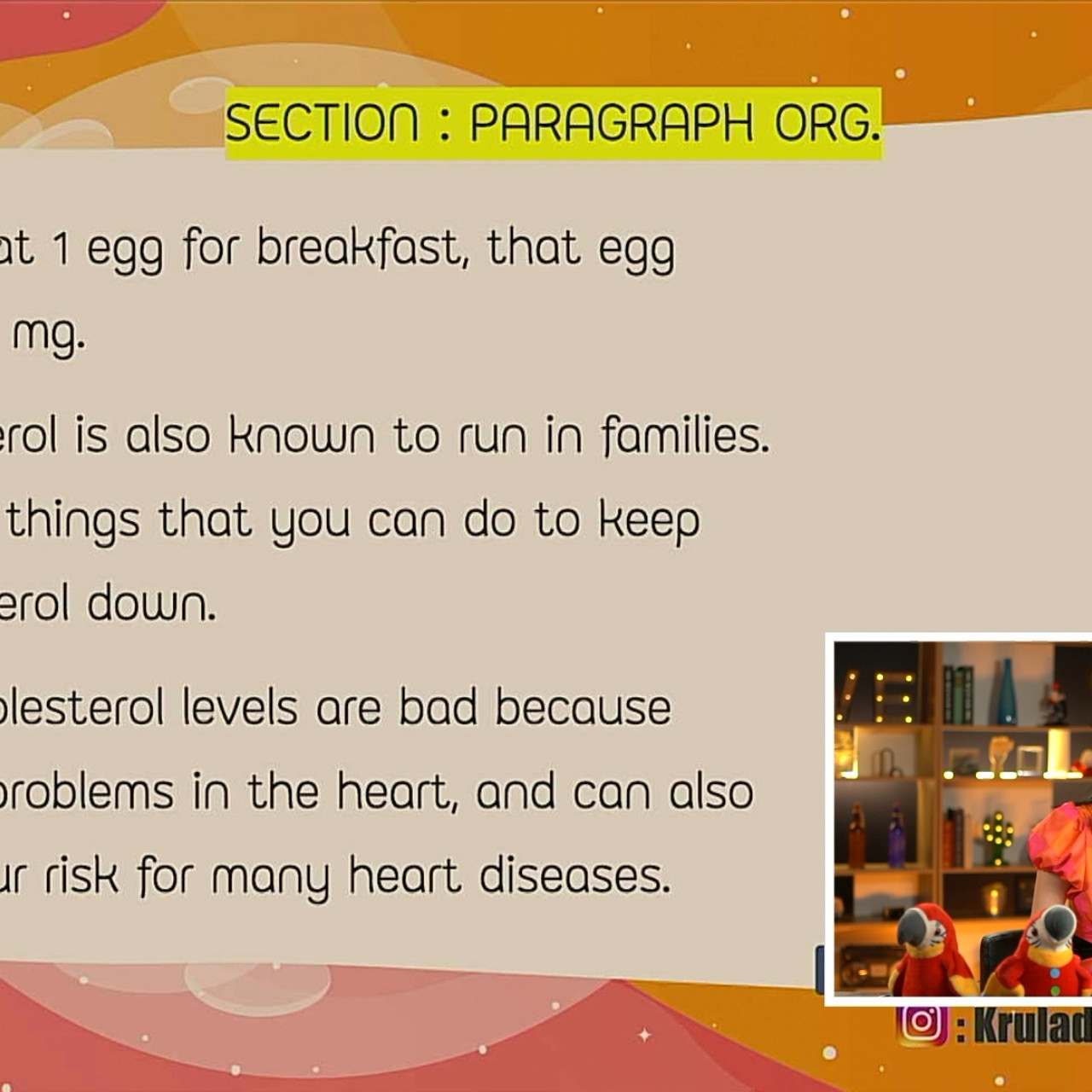 SECTION : PARAGRAPH ORG.

at 1 egg for breakfast, that egg
mg.

erol is also known to run in families.
things that you can do to keep
erol down.

olesterol levels are bad because
problems in the heart, and can also
ur risk for many heart diseases.

: Krulad